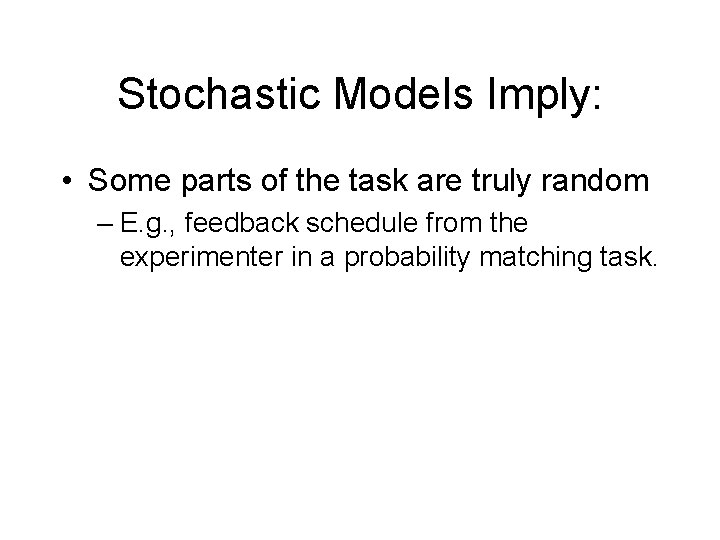 Stochastic Models Imply:

• Some parts of the task are truly random

– E.g., feedback schedule from the experimenter in a probability matching task.